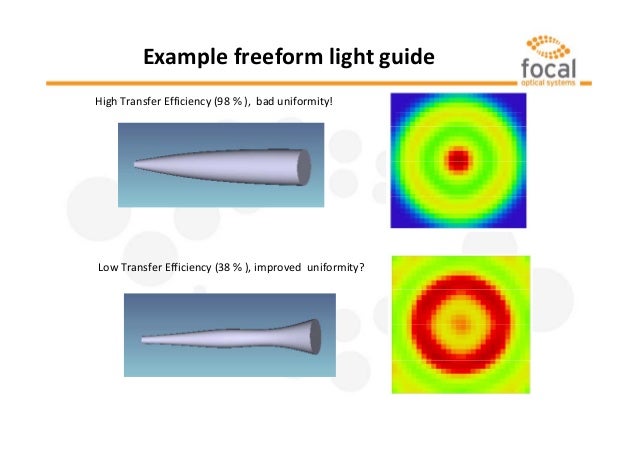 Example freeform light guide

focal
optical systems

High Transfer Efficiency (98 % ), bad uniformity!

Low Transfer Efficiency (38 % ), improved uniformity?